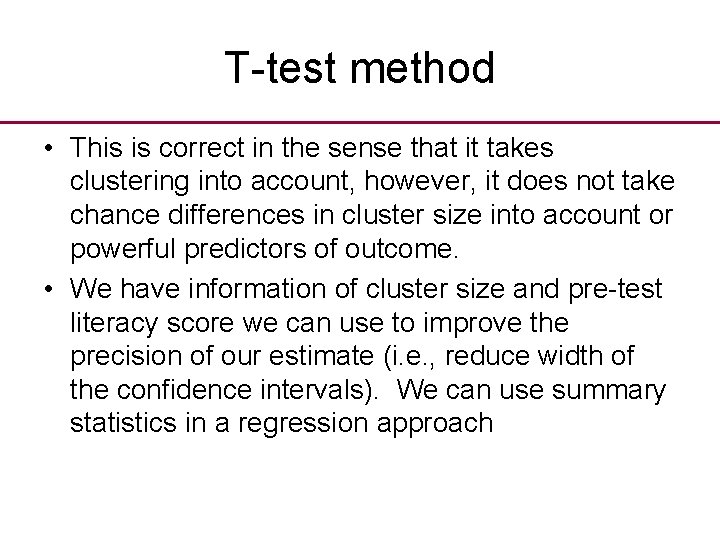 T-test method

• This is correct in the sense that it takes clustering into account, however, it does not take chance differences in cluster size into account or powerful predictors of outcome.

• We have information of cluster size and pre-test literacy score we can use to improve the precision of our estimate (i.e., reduce width of the confidence intervals). We can use summary statistics in a regression approach